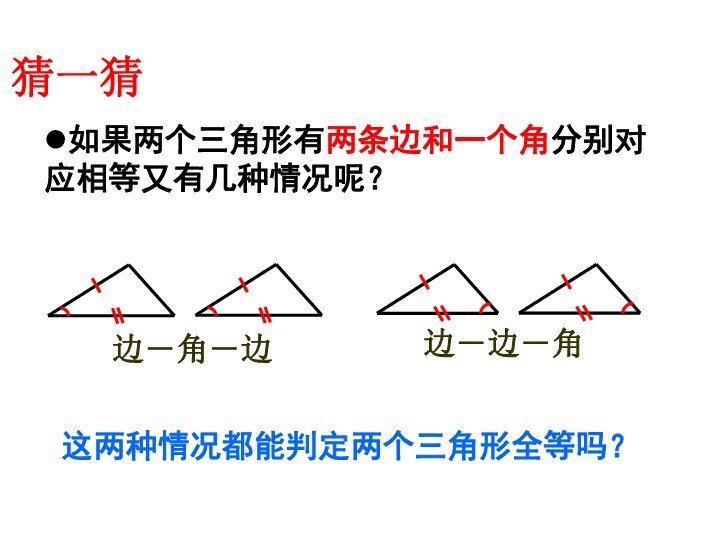 猜一猜

●如果两个三角形有两条边和一个角分别对应相等又有几种情况呢？

边－角－边

边－边－角

这两种情况都能判定两个三角形全等吗？